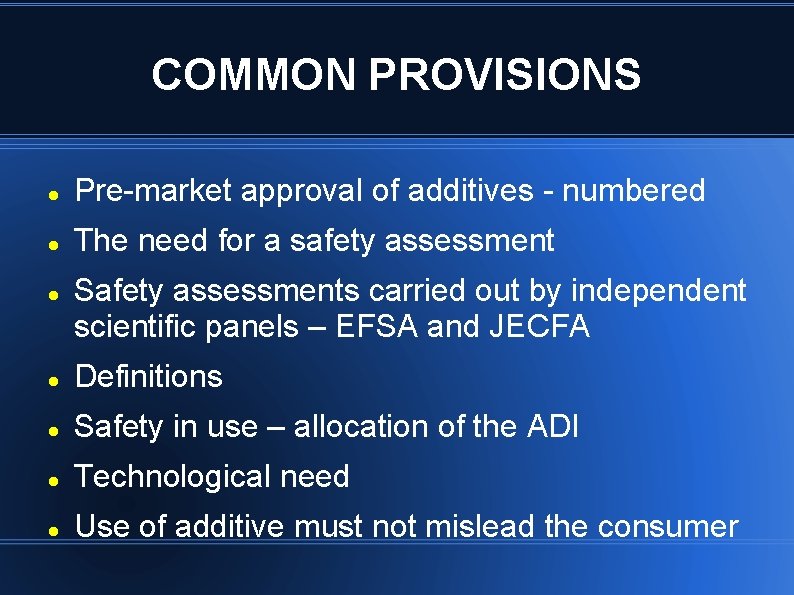 COMMON PROVISIONS

- Pre-market approval of additives - numbered
- The need for a safety assessment
- Safety assessments carried out by independent scientific panels – EFSA and JECFA
- Definitions
- Safety in use – allocation of the ADI
- Technological need
- Use of additive must not mislead the consumer